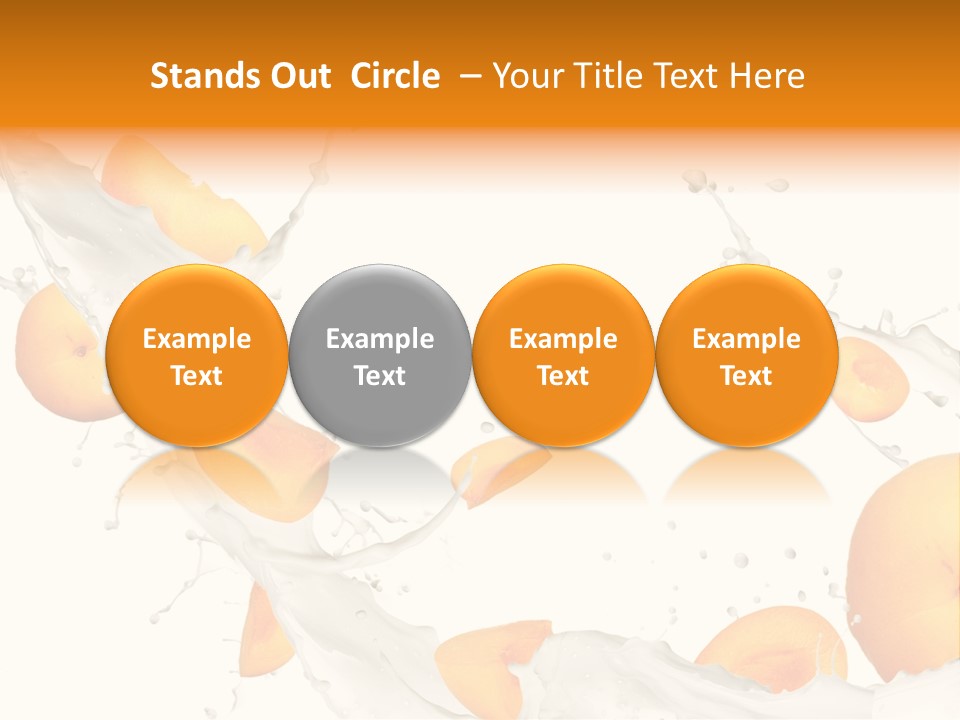 Stands Out  Circle  – Your Title Text Here

Example Text

Example Text

Example Text

Example Text